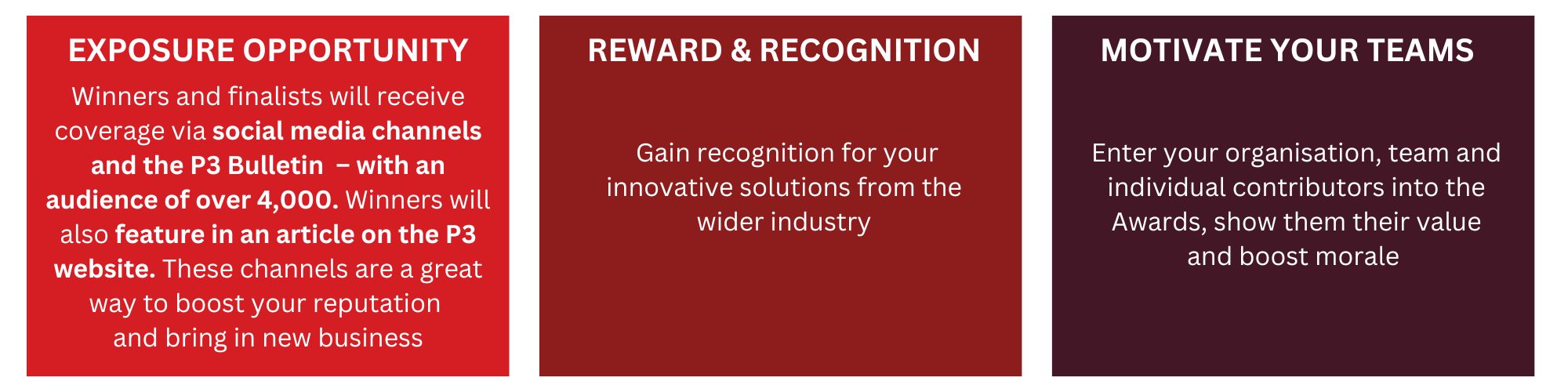 EXPOSURE OPPORTUNITY

Winners and finalists will receive coverage via social media channels and the P3 Bulletin – with an audience of over 4,000. Winners will also feature in an article on the P3 website. These channels are a great way to boost your reputation and bring in new business

REWARD & RECOGNITION

Gain recognition for your innovative solutions from the wider industry

MOTIVATE YOUR TEAMS

Enter your organisation, team and individual contributors into the Awards, show them their value and boost morale